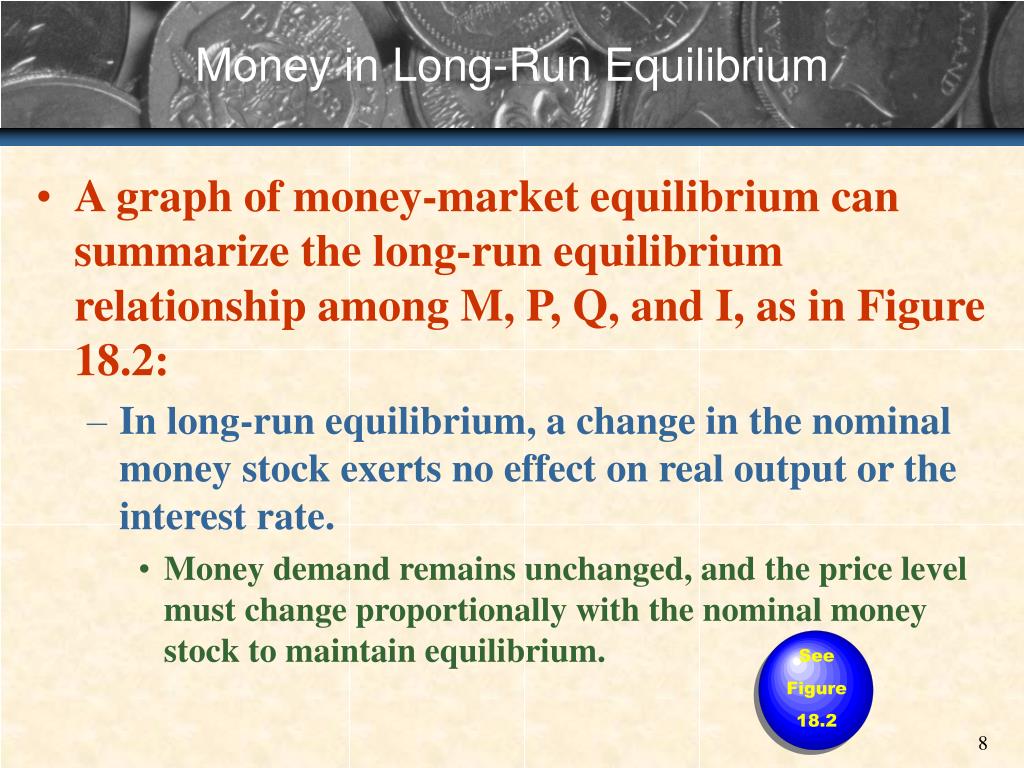 Money in Long-Run Equilibrium

• A graph of money-market equilibrium can summarize the long-run equilibrium relationship among M, P, Q, and I, as in Figure 18.2:

– In long-run equilibrium, a change in the nominal money stock exerts no effect on real output or the interest rate.

• Money demand remains unchanged, and the price level must change proportionally with the nominal money stock to maintain equilibrium.

See Figure 18.2

8